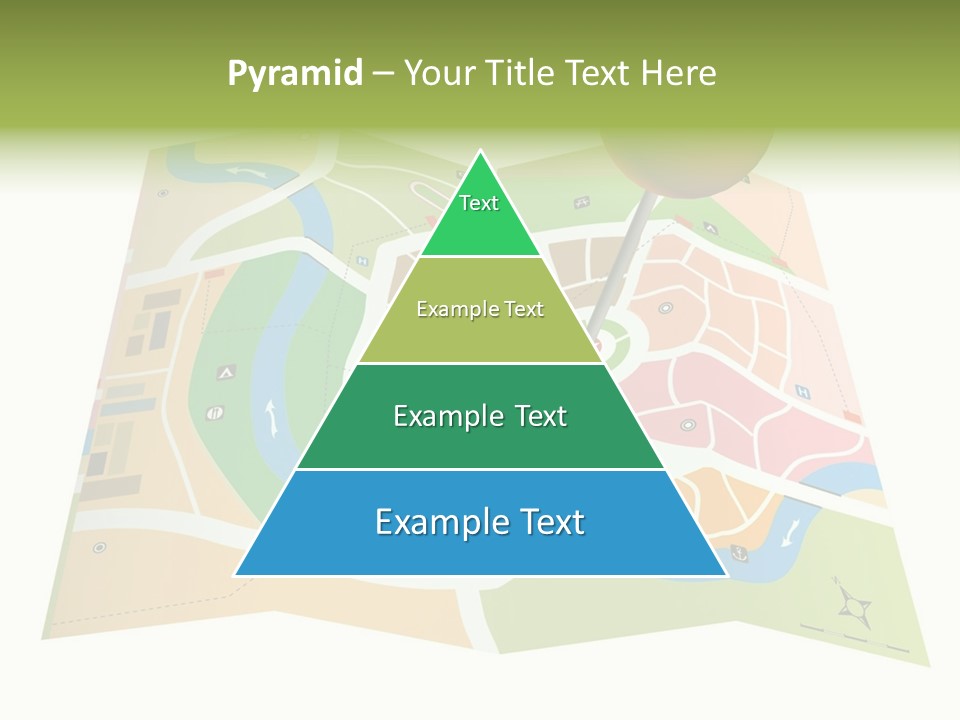 Pyramid – Your Title Text Here

Text

Example Text

Example Text

Example Text